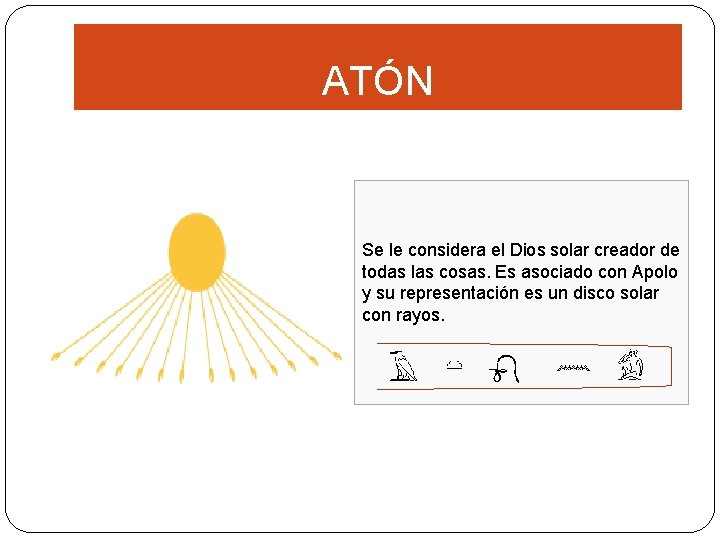 ATÓN

Se le considera el Dios solar creador de todas las cosas. Es asociado con Apolo y su representación es un disco solar con rayos.